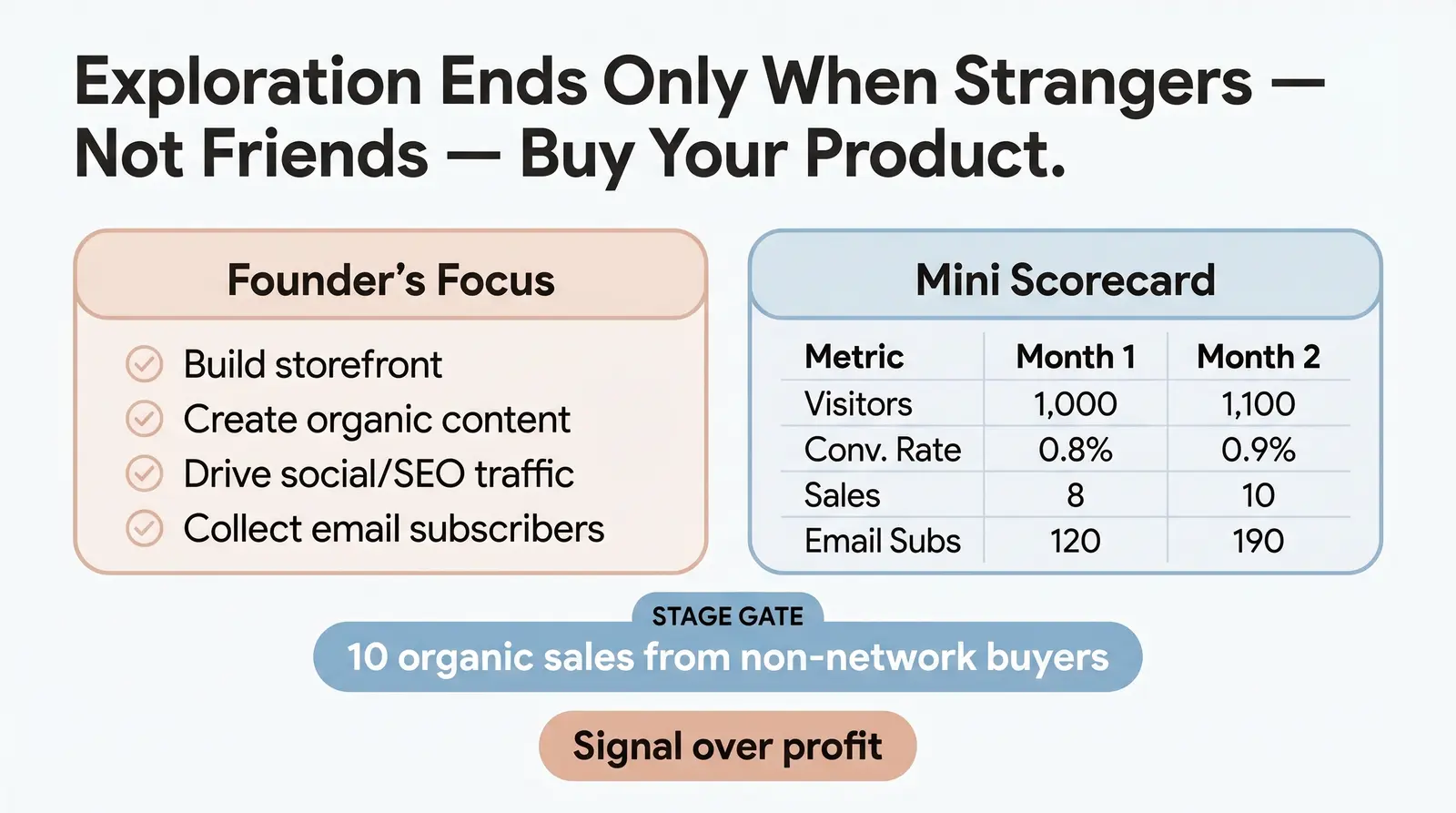 Exploration Ends Only When Strangers — Not Friends — Buy Your Product.

Founder's Focus

Build storefront
Create organic content
Drive social/SEO traffic
Collect email subscribers

Mini Scorecard

| Metric | Month 1 | Month 2 |
|---|---|---|
| Visitors | 1,000 | 1,100 |
| Conv. Rate | 0.8% | 0.9% |
| Sales | 8 | 10 |
| Email Subs | 120 | 190 |

STAGE GATE
10 organic sales from non-network buyers

Signal over profit